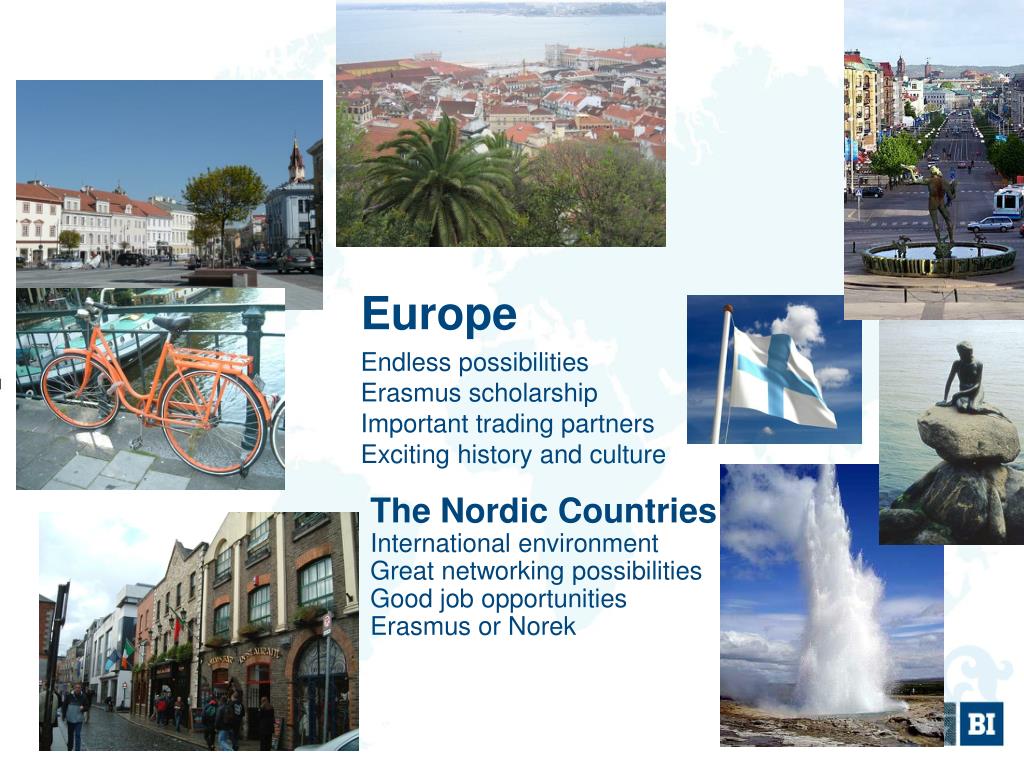 Europe
Endless possibilities
Erasmus scholarship
Important trading partners
Exciting history and culture

The Nordic Countries
International environment
Great networking possibilities
Good job opportunities
Erasmus or Norek

BI